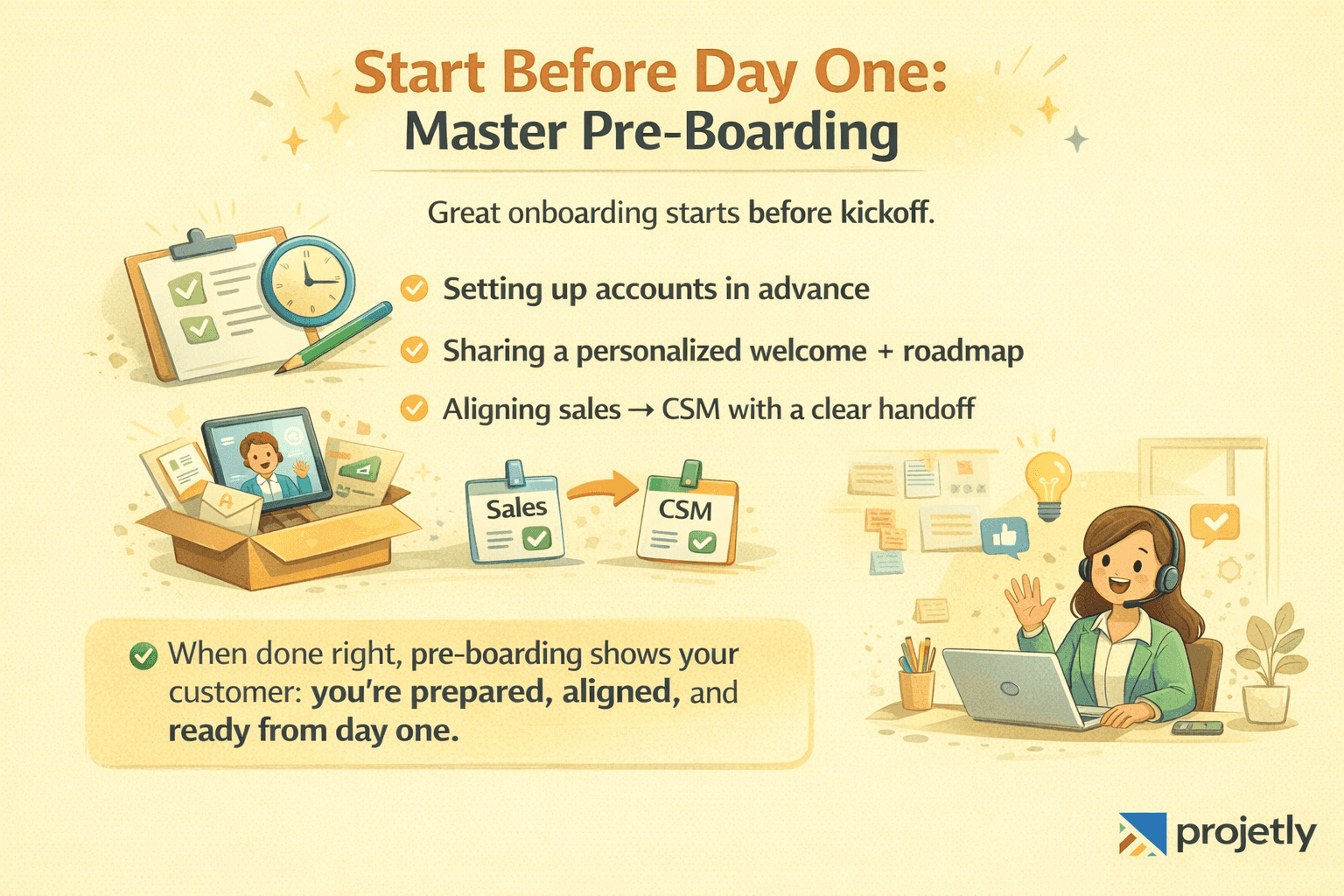 Start Before Day One:
Master Pre-Boarding

Great onboarding starts before kickoff.

Setting up accounts in advance

Sharing a personalized welcome + roadmap

Aligning sales → CSM with a clear handoff

Sales

CSM

When done right, pre-boarding shows your customer: you're prepared, aligned, and ready from day one.

projetly